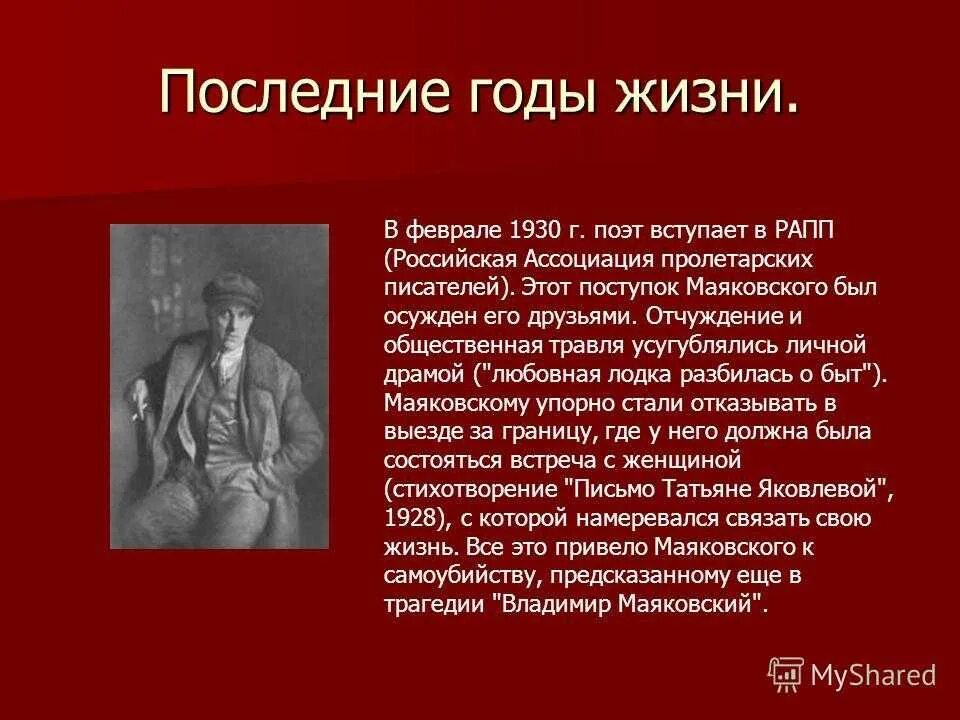 Последние годы жизни.

В феврале 1930 г. поэт вступает в РАПП (Российская Ассоциация пролетарских писателей). Этот поступок Маяковского был осужден его друзьями. Отчуждение и общественная травля усугублялись личной драмой ("любовная лодка разбилась о быт"). Маяковскому упорно стали отказывать в выезде за границу, где у него должна была состояться встреча с женщиной (стихотворение "Письмо Татьяне Яковлевой", 1928), с которой намеревался связать свою жизнь. Все это привело Маяковского к самоубийству, предсказанному еще в трагедии "Владимир Маяковский".

MyShared